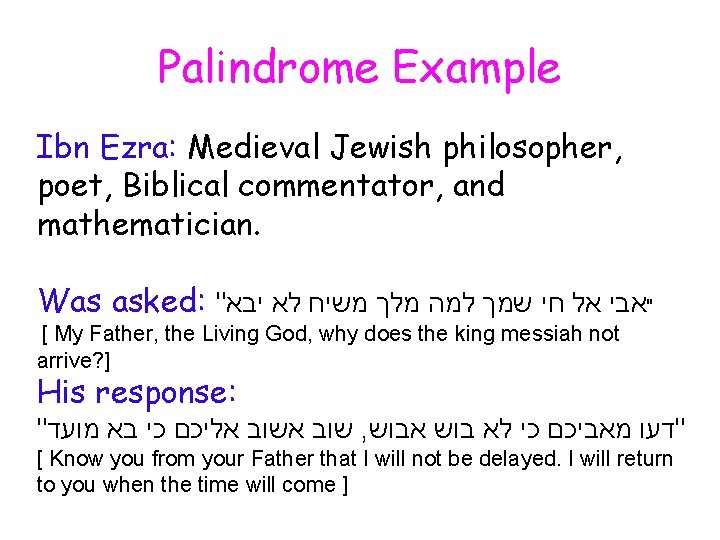 Palindrome Example

Ibn Ezra: Medieval Jewish philosopher, poet, Biblical commentator, and mathematician.

Was asked: "אבי אל חי שמך למה מלך משיח לא יבא"
[ My Father, the Living God, why does the king messiah not arrive?]

His response:
"דעו מאביכם כי לא בוש אבוש, שוב אשוב אליכם כי בא מועד"
[ Know you from your Father that I will not be delayed. I will return to you when the time will come ]